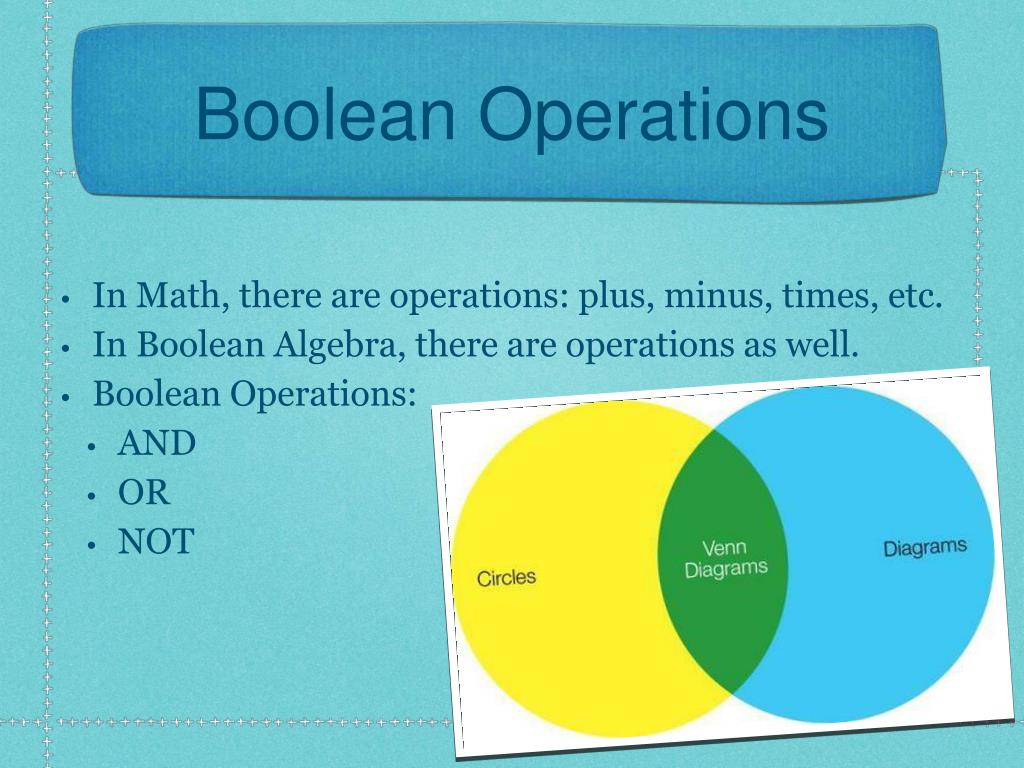 Boolean Operations

• In Math, there are operations: plus, minus, times, etc.
• In Boolean Algebra, there are operations as well.
• Boolean Operations:
  • AND
  • OR
  • NOT

Circles
Venn Diagrams
Diagrams